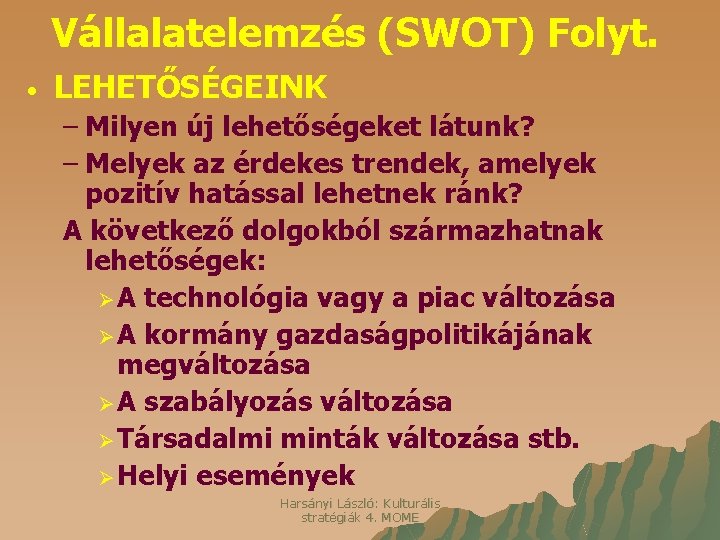 Vállalatelemzés (SWOT) Folyt.

• LEHETŐSÉGEINK
– Milyen új lehetőségeket látunk?
– Melyek az érdekes trendek, amelyek pozitív hatással lehetnek ránk?
A következő dolgokból származhatnak lehetőségek:
➢ A technológia vagy a piac változása
➢ A kormány gazdaságpolitikájának megváltozása
➢ A szabályozás változása
➢ Társadalmi minták változása stb.
➢ Helyi események

Harsányi László: Kulturális stratégiák 4. MOME